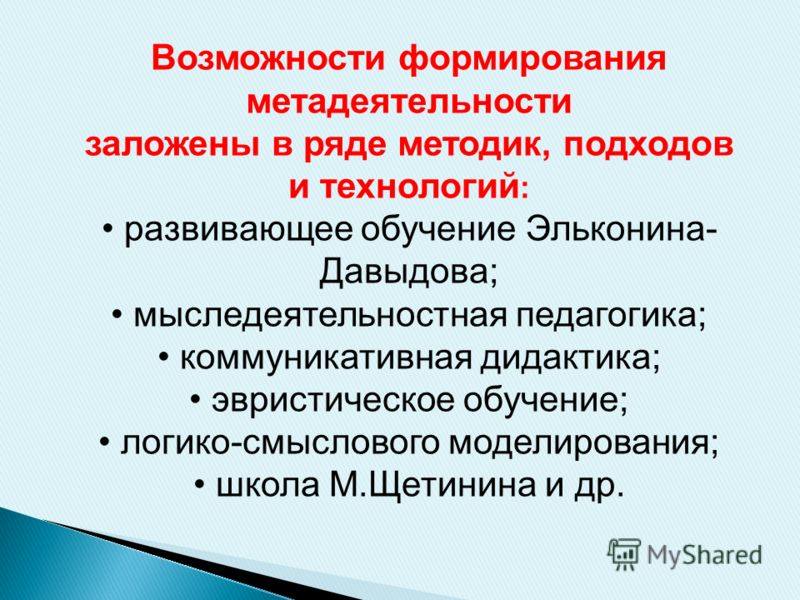 Возможности формирования метадеятельности заложены в ряде методик, подходов и технологий:

• развивающее обучение Эльконина-Давыдова;
• мыследеятельностная педагогика;
• коммуникативная дидактика;
• эвристическое обучение;
• логико-смыслового моделирования;
• школа М.Щетинина и др.

MyShared